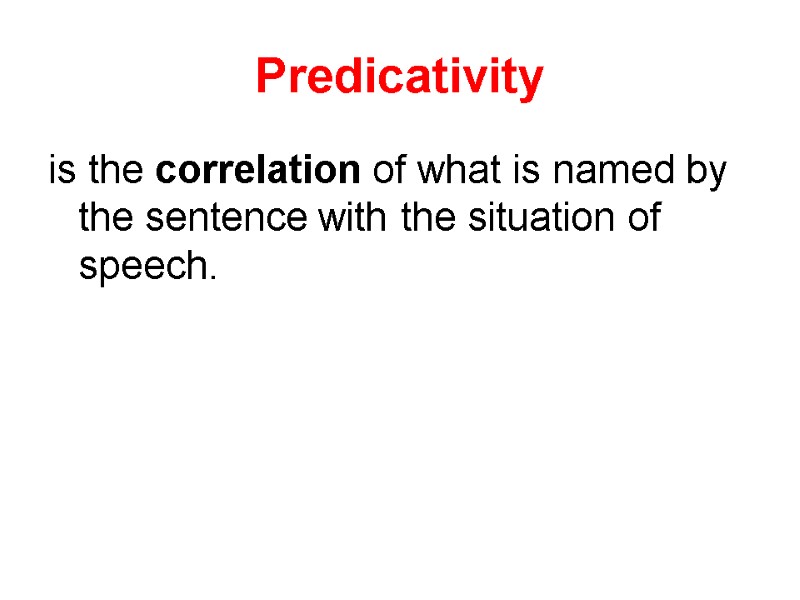 Predicativity

is the correlation of what is named by the sentence with the situation of speech.